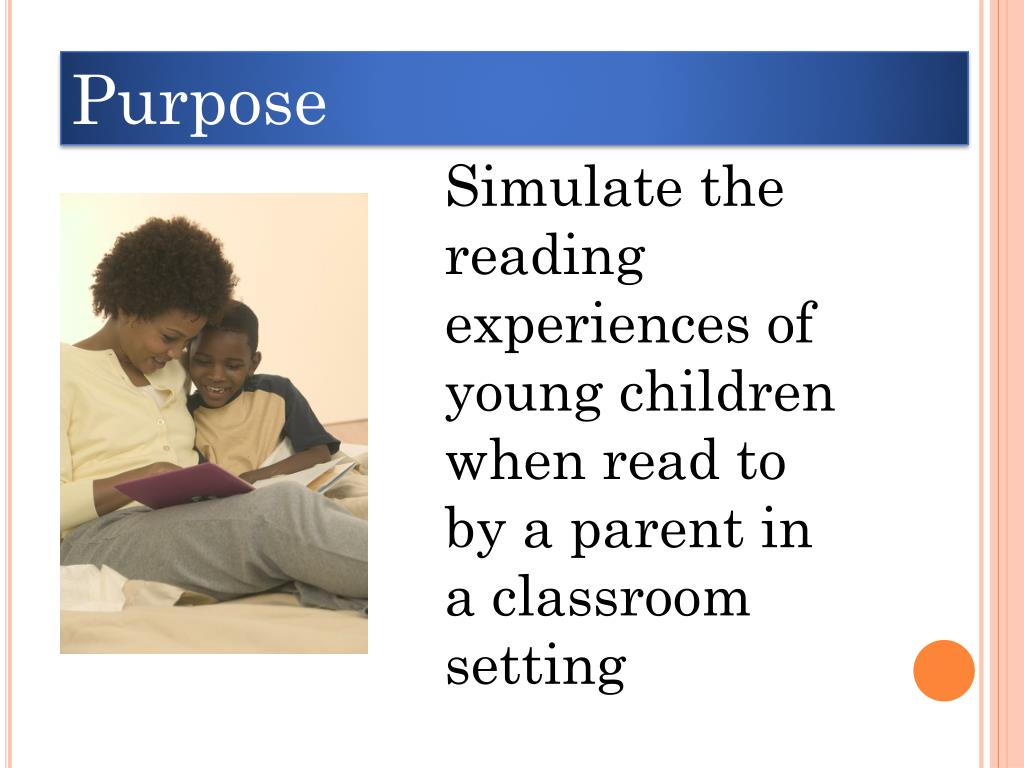 Purpose

Simulate the reading experiences of young children when read to by a parent in a classroom setting